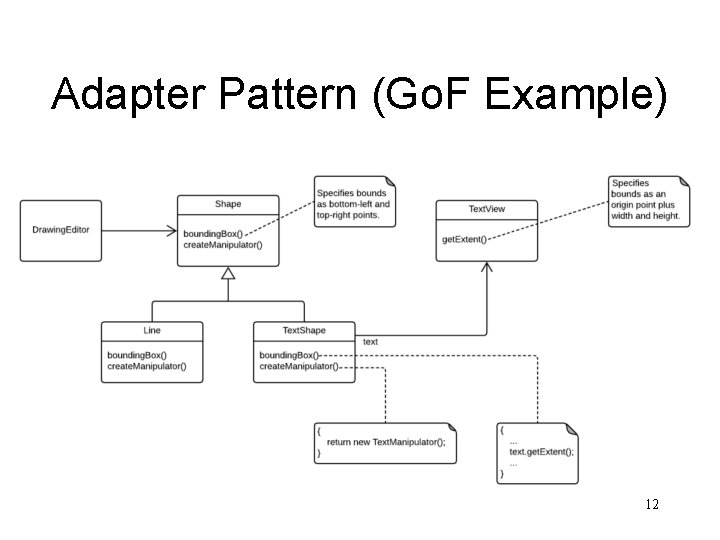 Adapter Pattern (GoF Example)

DrawingEditor

Shape

boundingBox()
createManipulator()

Specifies bounds as bottom-left and top-right points.

TextView

getExtent()

Specifies bounds as an origin point plus width and height.

Line

boundingBox()
createManipulator()

TextShape

boundingBox()
createManipulator()

text

{
return new TextManipulator();
}

{
...
text.getExtent();
...
}

12